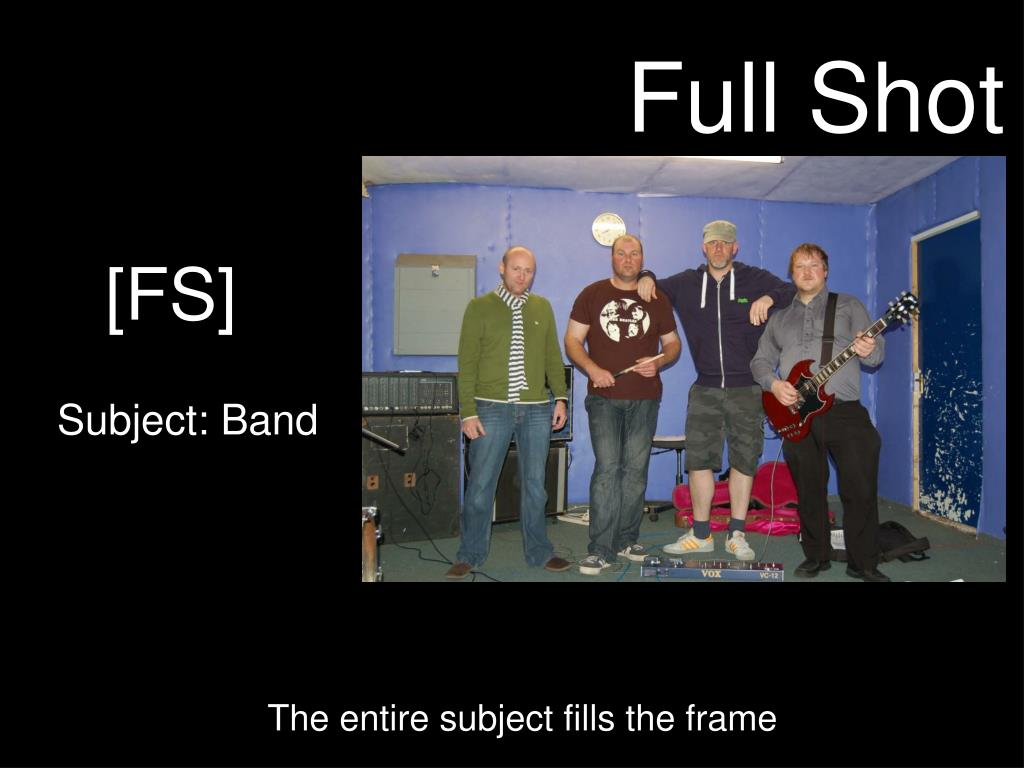 Full Shot

[FS]

Subject: Band

VOX

The entire subject fills the frame